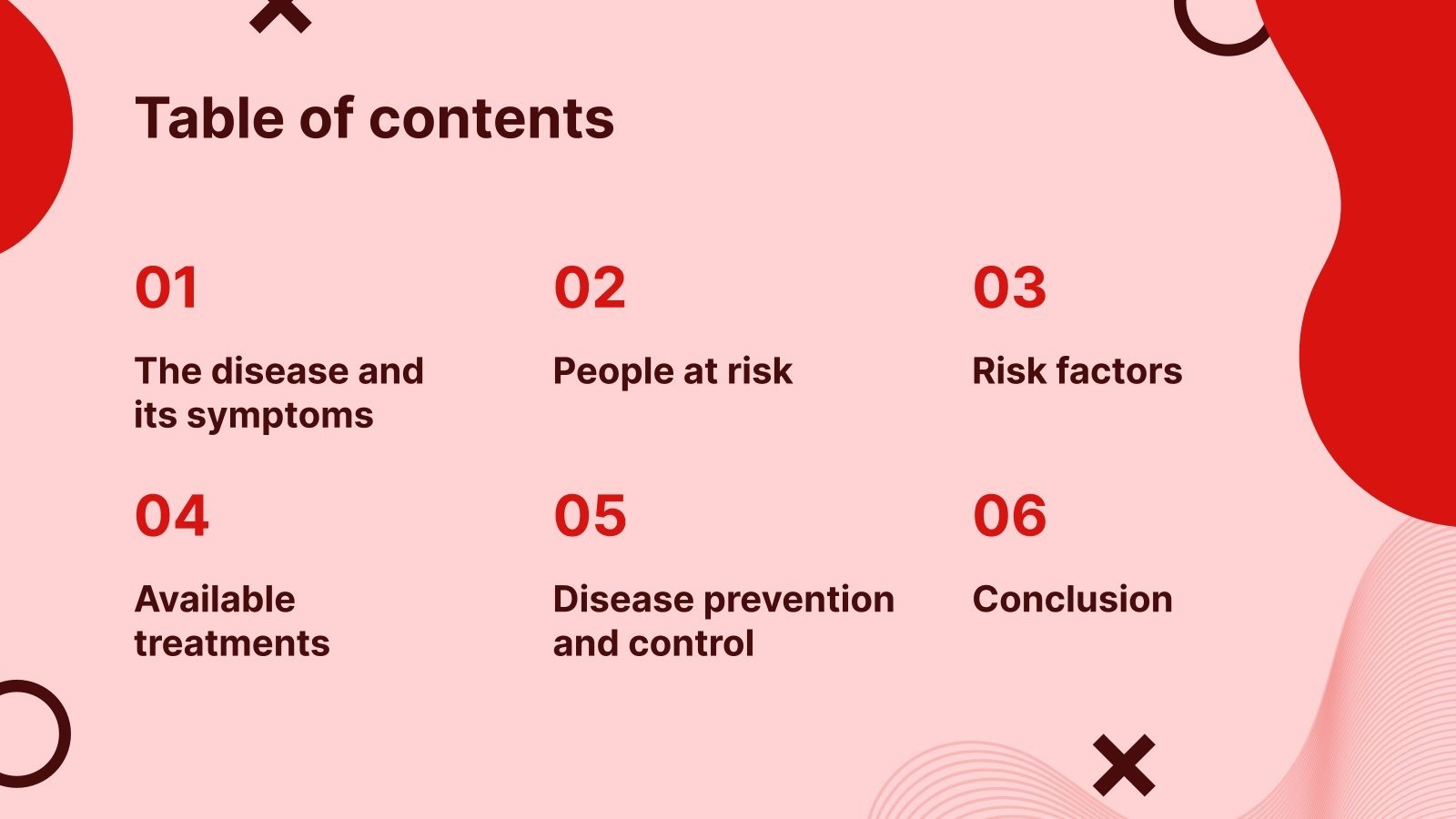 Table of contents

01

The disease and its symptoms

02

People at risk

03

Risk factors

04

Available treatments

05

Disease prevention and control

06

Conclusion